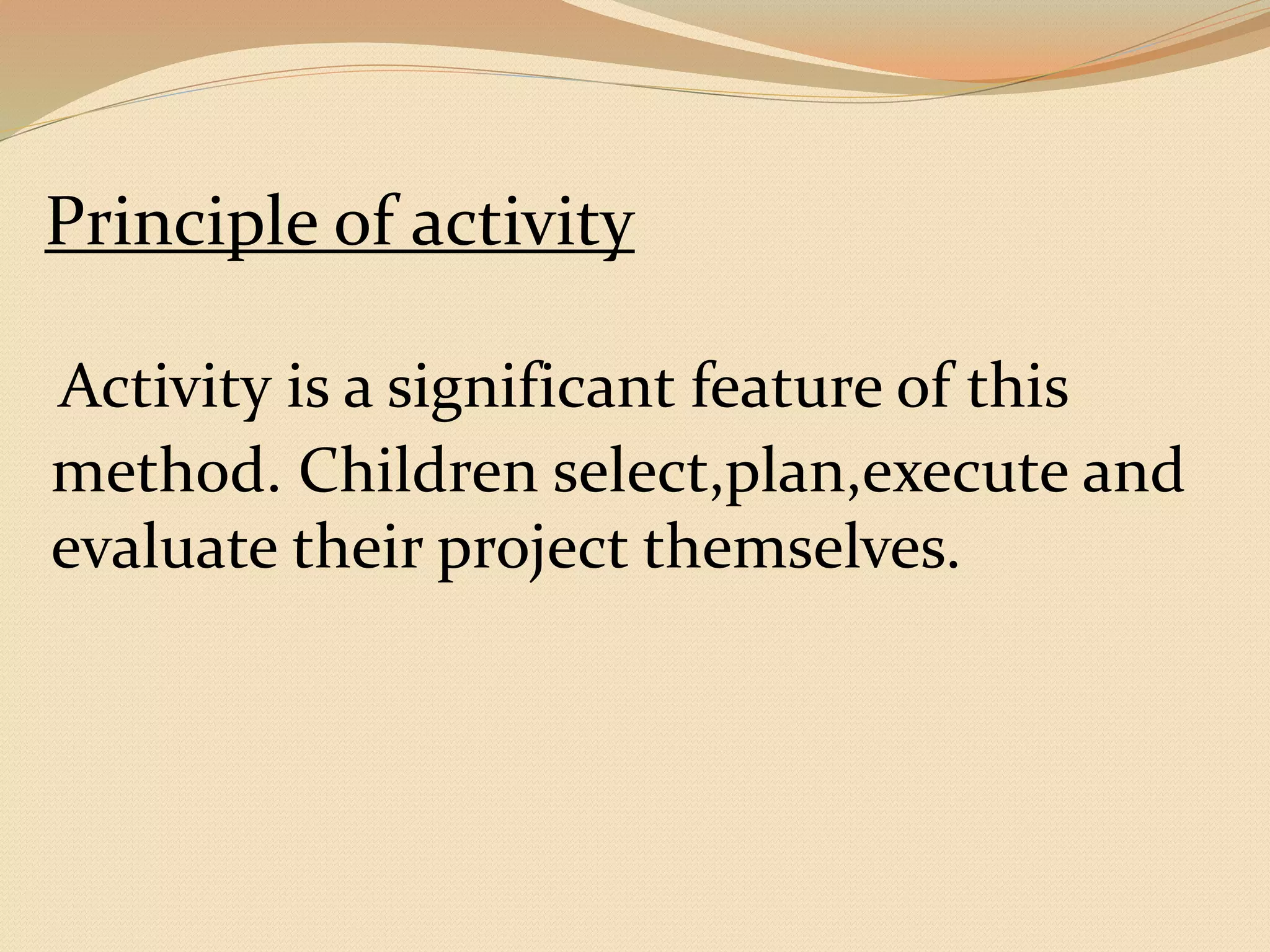 Principle of activity

Activity is a significant feature of this method. Children select,plan,execute and evaluate their project themselves.